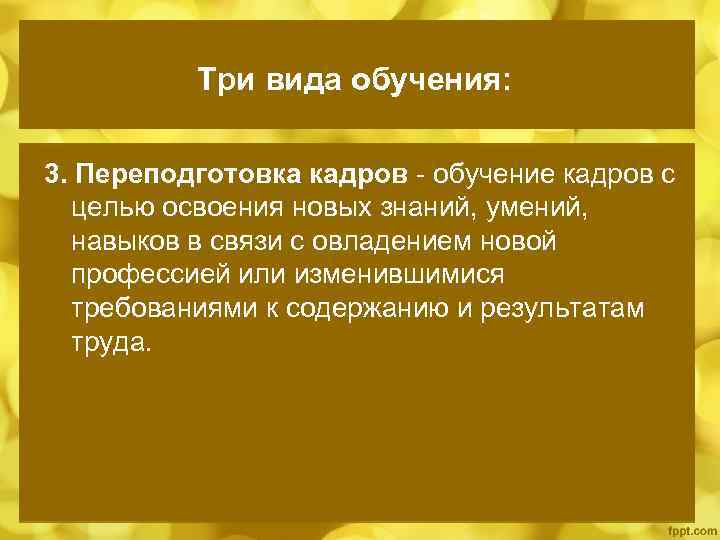 Три вида обучения:

3. Переподготовка кадров - обучение кадров с целью освоения новых знаний, умений, навыков в связи с овладением новой профессией или изменившимися требованиями к содержанию и результатам труда.

fppt.com